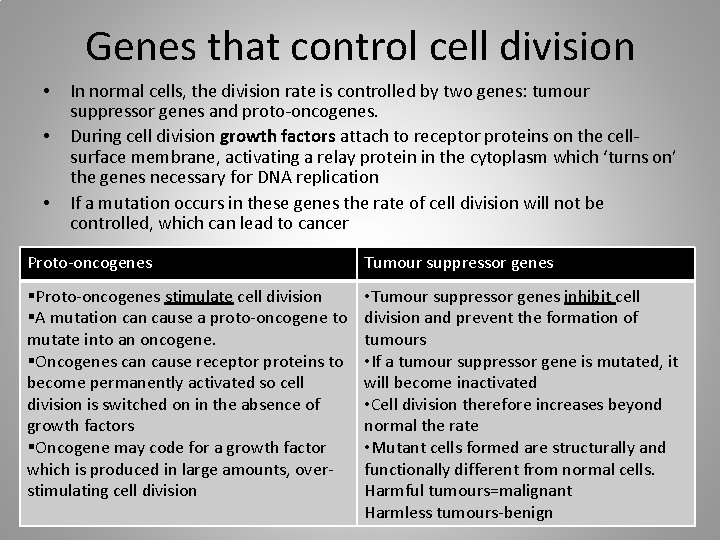 Genes that control cell division

• In normal cells, the division rate is controlled by two genes: tumour suppressor genes and proto-oncogenes.
• During cell division growth factors attach to receptor proteins on the cell-surface membrane, activating a relay protein in the cytoplasm which 'turns on' the genes necessary for DNA replication
• If a mutation occurs in these genes the rate of cell division will not be controlled, which can lead to cancer

| Proto-oncogenes | Tumour suppressor genes |
|---|---|
| ▪Proto-oncogenes stimulate cell division ▪A mutation can cause a proto-oncogene to mutate into an oncogene. ▪Oncogenes can cause receptor proteins to become permanently activated so cell division is switched on in the absence of growth factors ▪Oncogene may code for a growth factor which is produced in large amounts, over-stimulating cell division | •Tumour suppressor genes inhibit cell division and prevent the formation of tumours •If a tumour suppressor gene is mutated, it will become inactivated •Cell division therefore increases beyond normal the rate •Mutant cells formed are structurally and functionally different from normal cells. Harmful tumours=malignant Harmless tumours-benign |